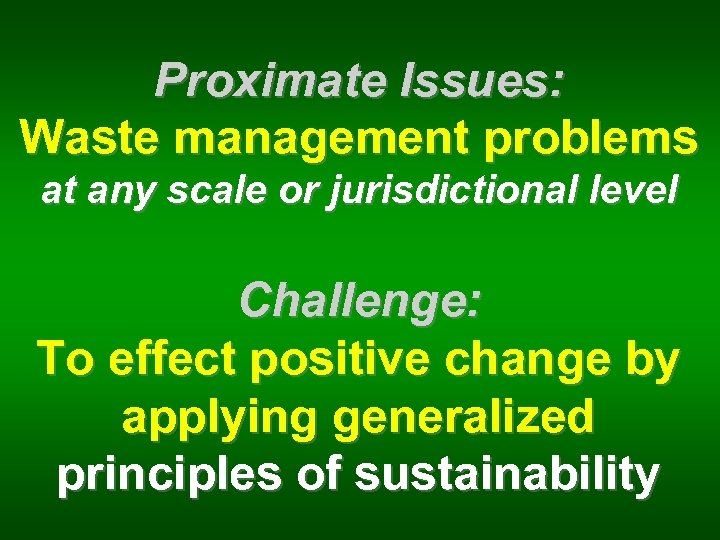 Proximate Issues:
Waste management problems
at any scale or jurisdictional level

Challenge:
To effect positive change by applying generalized principles of sustainability